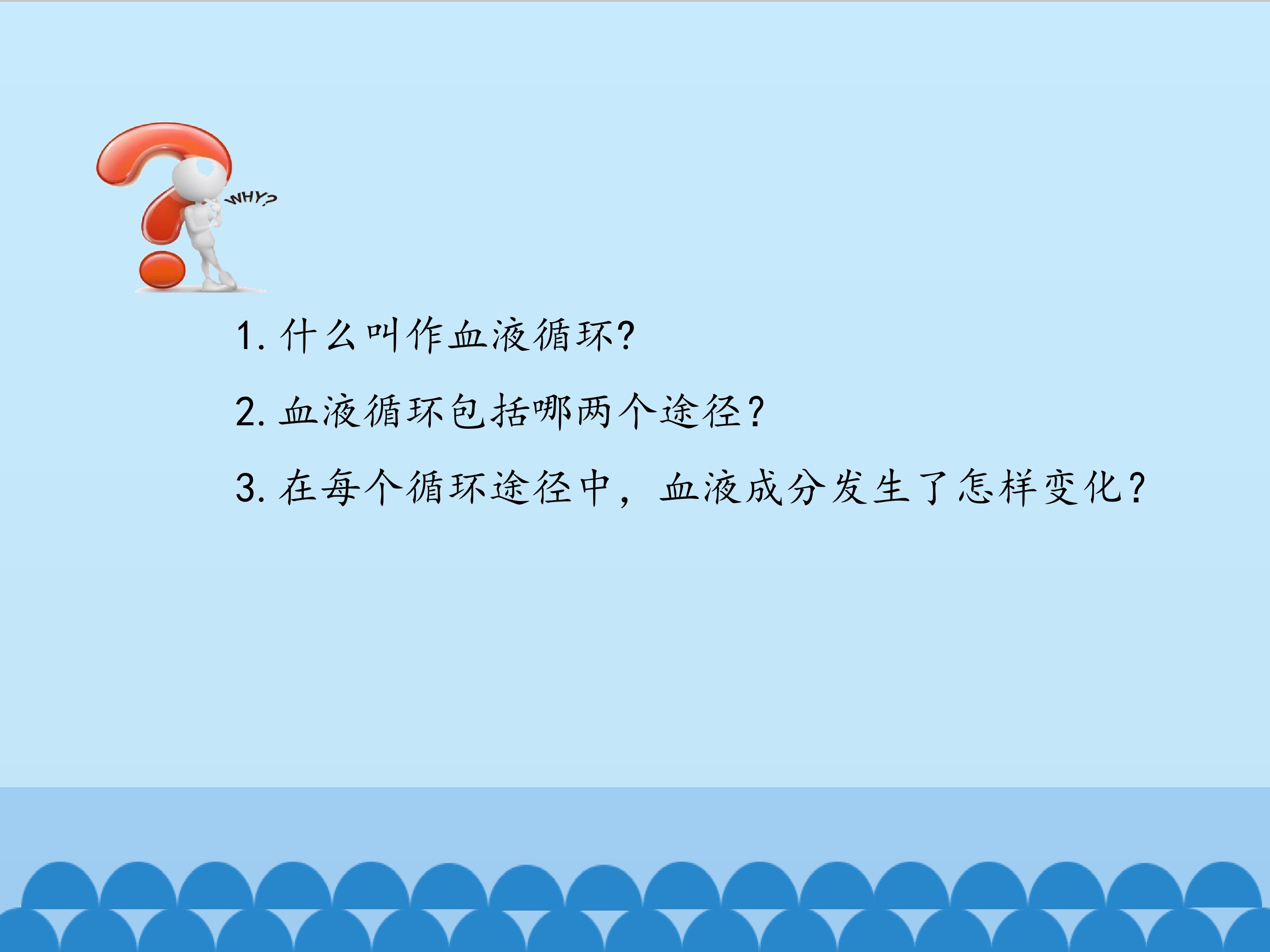 WHY?

1. 什么叫作血液循环?

2. 血液循环包括哪两个途径?

3. 在每个循环途径中，血液成分发生了怎样变化?